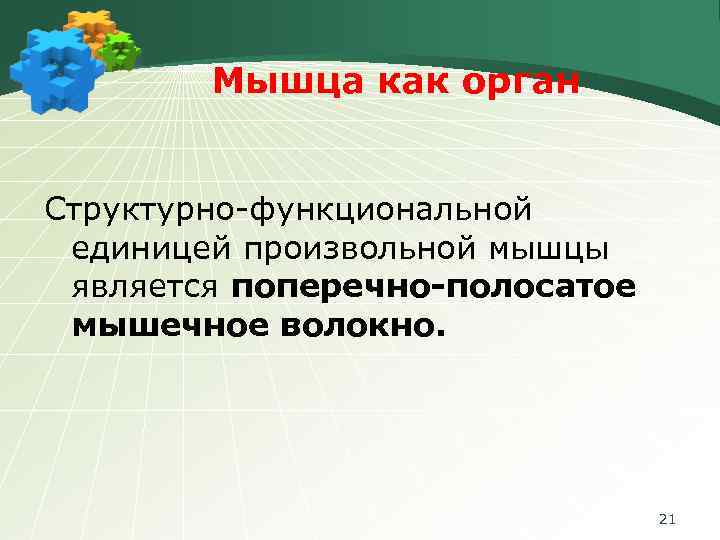 Мышца как орган

Структурно-функциональной единицей произвольной мышцы является поперечно-полосатое мышечное волокно.

21